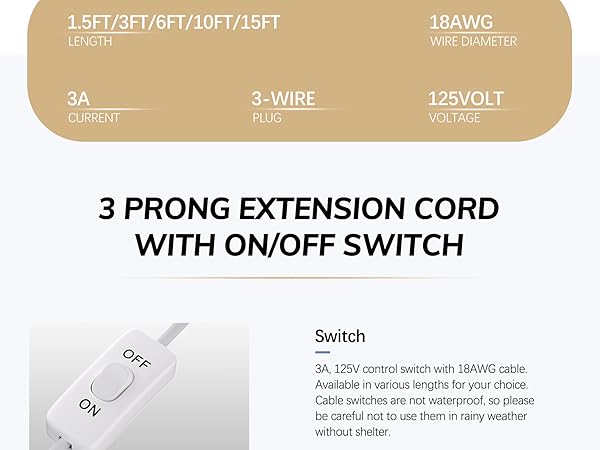 1.5FT/3FT/6FT/10FT/15FT
LENGTH

18AWG
WIRE DIAMETER

3A
CURRENT

3-WIRE
PLUG

125VOLT
VOLTAGE

3 PRONG EXTENSION CORD WITH ON/OFF SWITCH

OFF
ON

Switch

3A, 125V control switch with 18AWG cable. Available in various lengths for your choice. Cable switches are not waterproof, so please be careful not to use them in rainy weather without shelter.